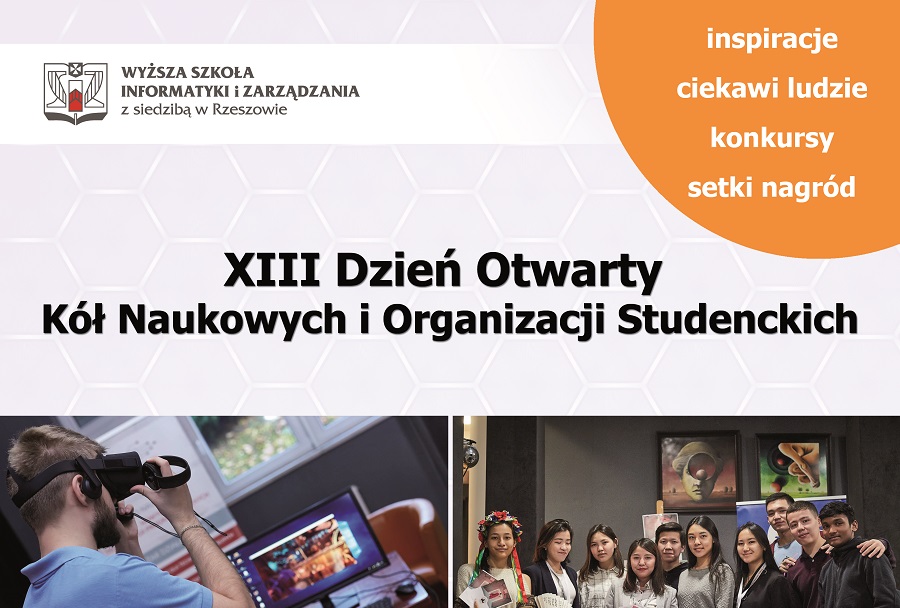 WYŻSZA SZKOŁA
INFORMATYKI i ZARZĄDZANIA
z siedzibą w Rzeszowie

inspiracje
ciekawi ludzie
konkursy
setki nagród

XIII Dzień Otwarty
Kół Naukowych i Organizacji Studenckich